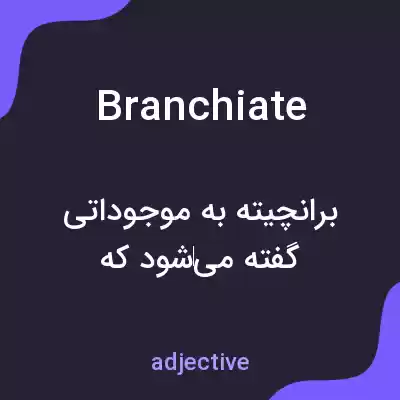 Branchiate

برانچیته به موجوداتی گفته می‌شود که

adjective